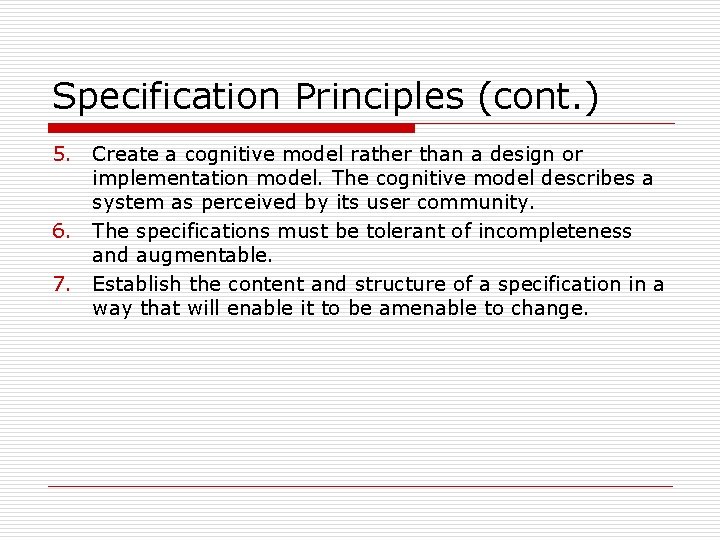 Specification Principles (cont.)

5. Create a cognitive model rather than a design or implementation model. The cognitive model describes a system as perceived by its user community.

6. The specifications must be tolerant of incompleteness and augmentable.

7. Establish the content and structure of a specification in a way that will enable it to be amenable to change.